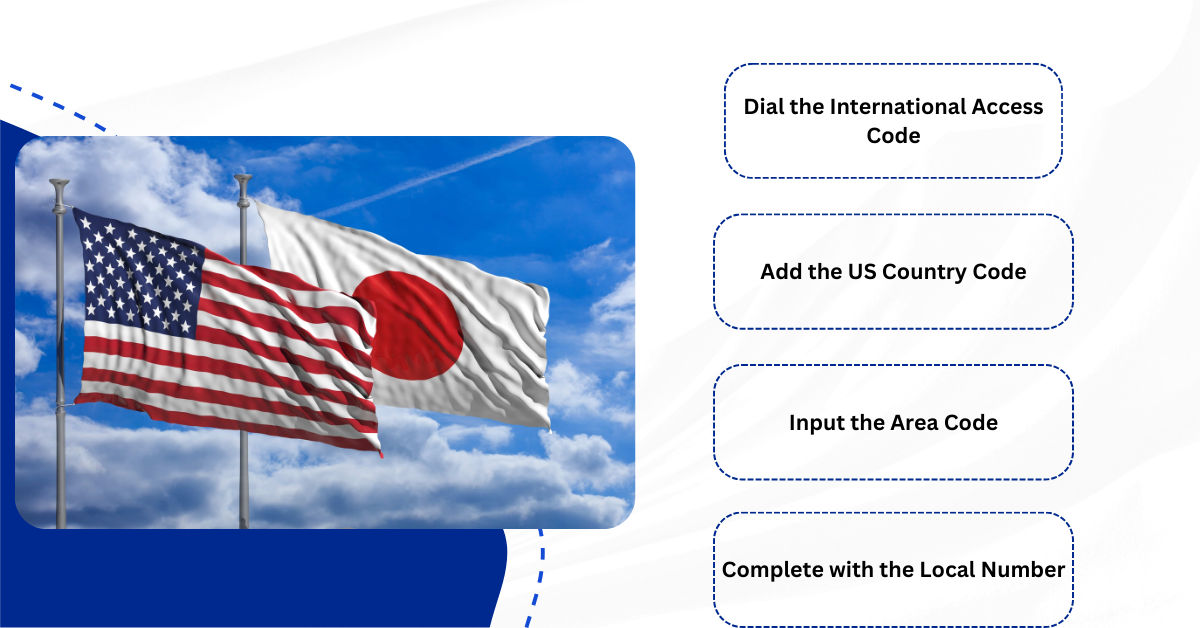 Dial the International Access Code

Add the US Country Code

Input the Area Code

Complete with the Local Number